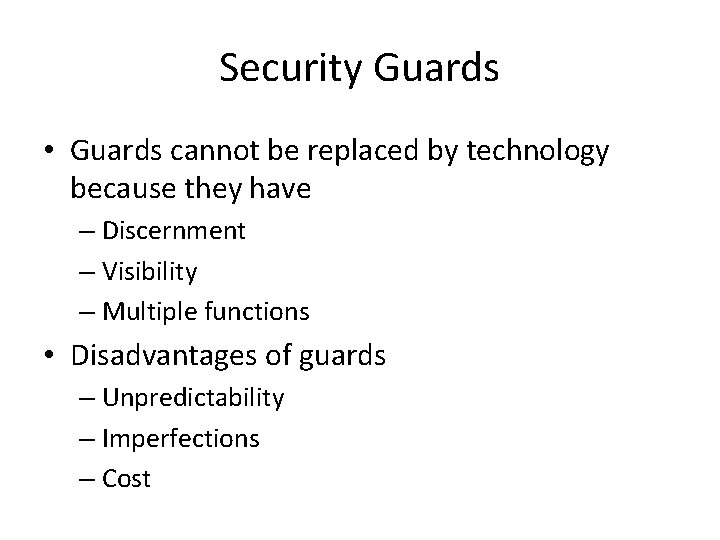 Security Guards

• Guards cannot be replaced by technology because they have
– Discernment
– Visibility
– Multiple functions
• Disadvantages of guards
– Unpredictability
– Imperfections
– Cost